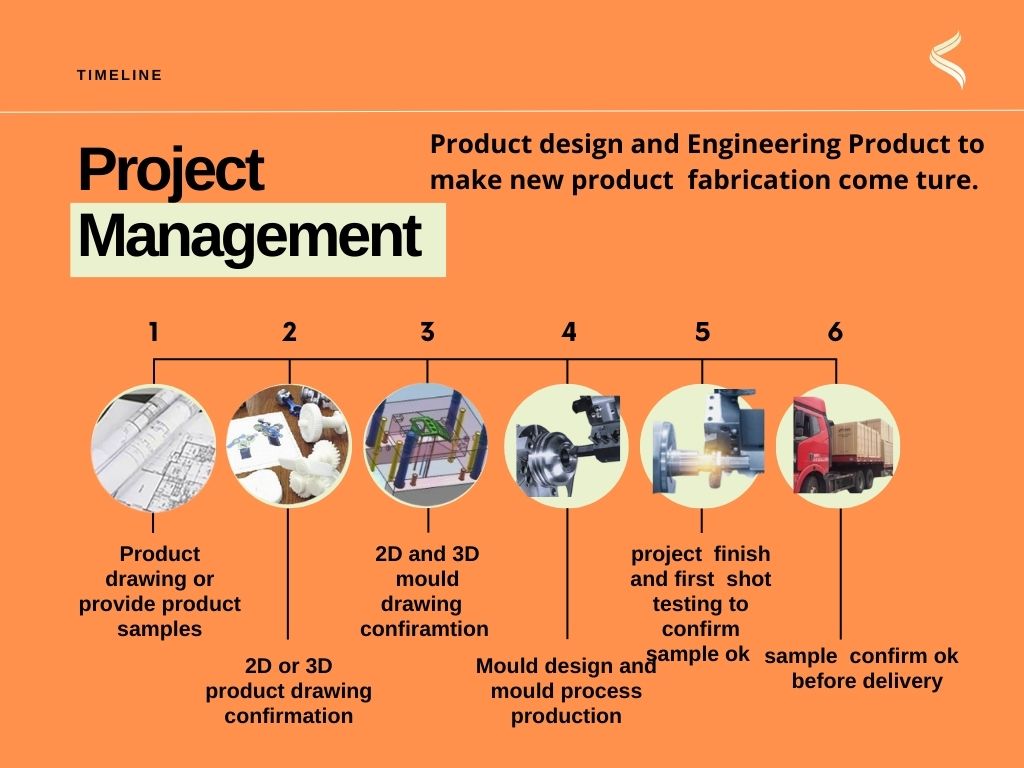 TIMELINE

Project Management

Product design and Engineering Product to make new product fabrication come ture.

1 2 3 4 5 6

Product drawing or provide product samples

2D or 3D product drawing confirmation

2D and 3D mould drawing confiramtion

Mould design and mould process production

project finish and first shot testing to confirm sample ok

sample confirm ok before delivery